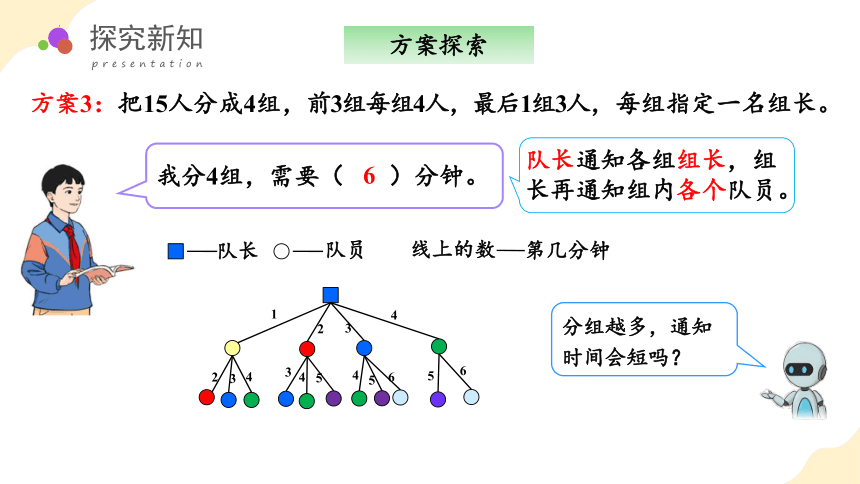 探究新知
presentation

方案探索

方案3：把15人分成4组，前3组每组4人，最后1组3人，每组指定一名组长。

我分4组，需要（ 6 ）分钟。

队长通知各组组长，组长再通知组内各个队员。

■—队长 ○—队员 线上的数—第几分钟

1 2 3 4
2 3 4 3 4 5 4 5 6 5 6

分组越多，通知时间会短吗？